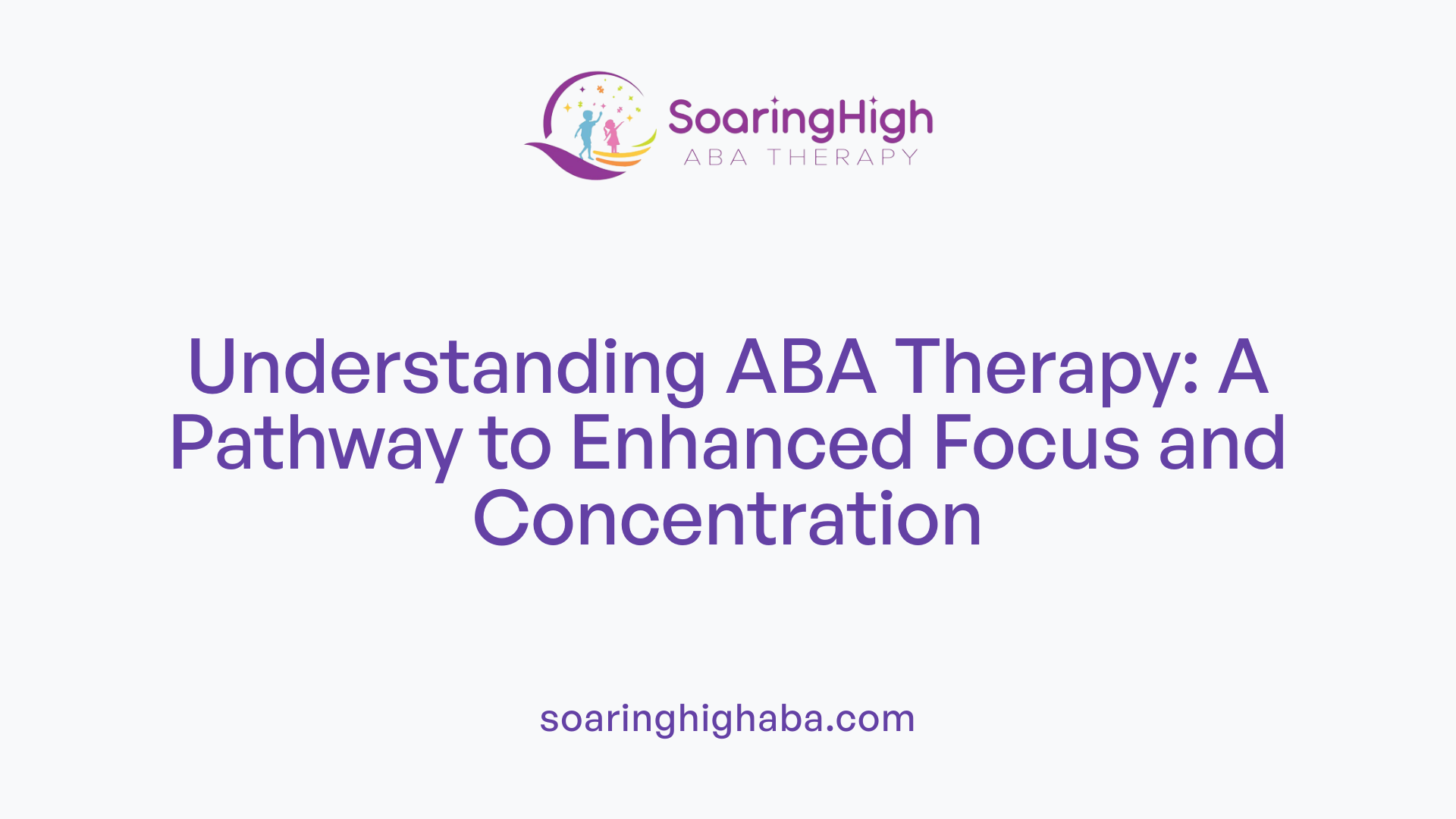 SoaringHigh
ABA THERAPY

Understanding ABA Therapy: A Pathway to Enhanced Focus and Concentration

soaringhighaba.com